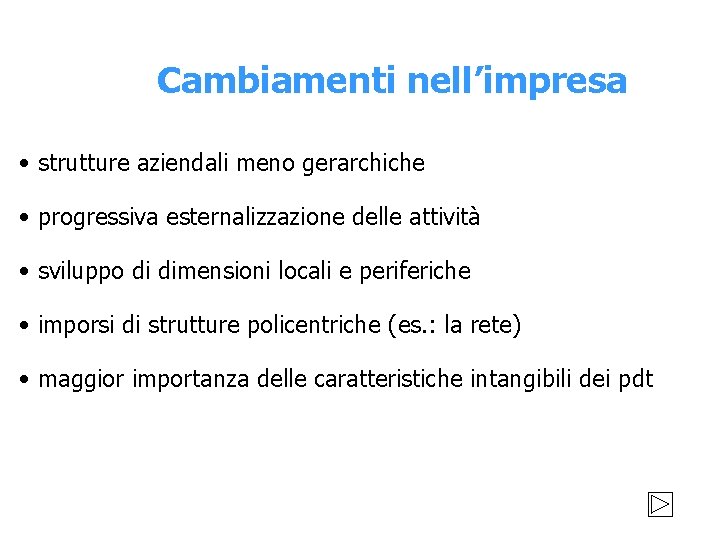 Cambiamenti nell’impresa

• strutture aziendali meno gerarchiche

• progressiva esternalizzazione delle attività

• sviluppo di dimensioni locali e periferiche

• imporsi di strutture policentriche (es.: la rete)

• maggior importanza delle caratteristiche intangibili dei pdt